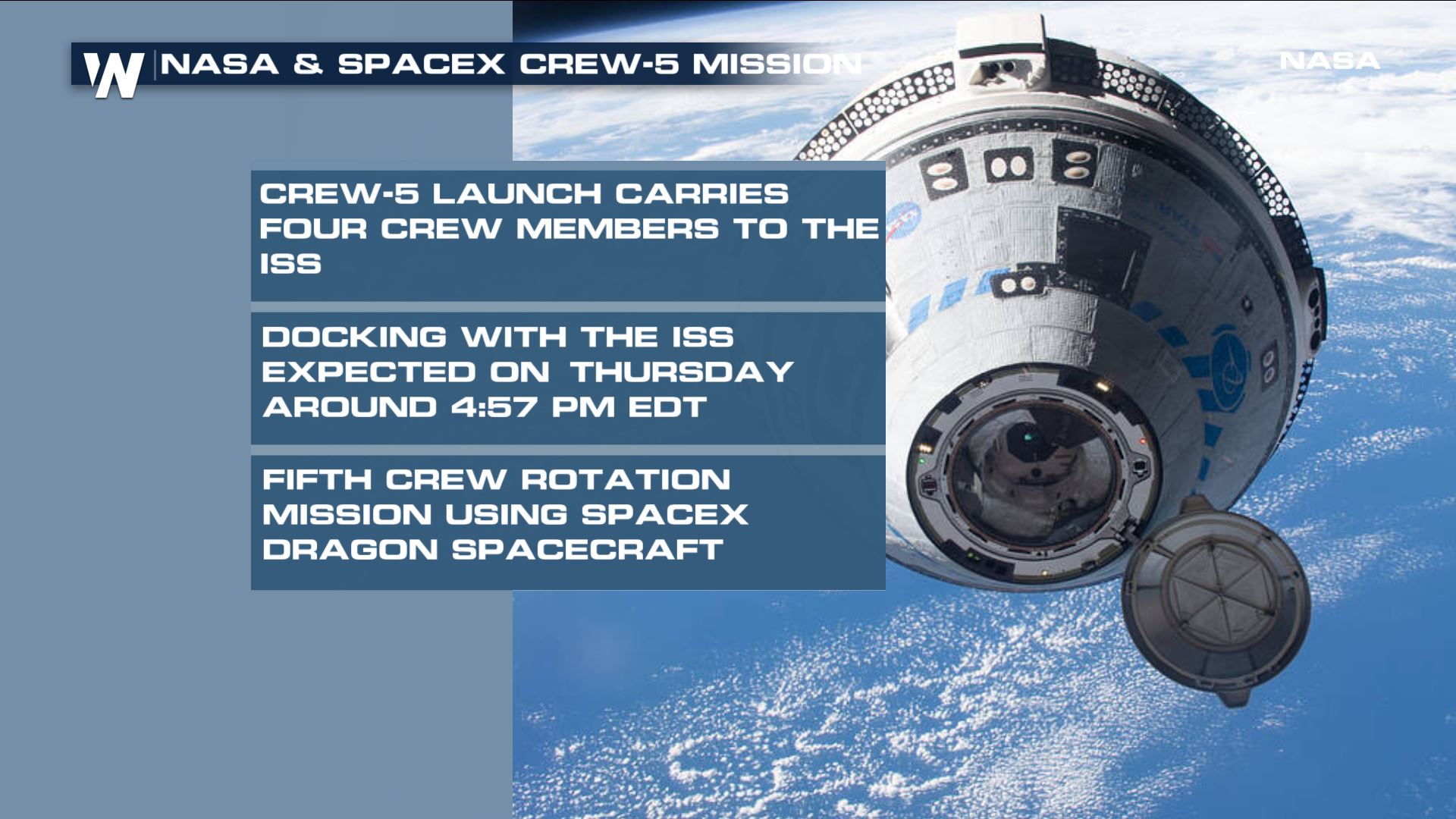 W NASA & SPACEX CREW-5 MISSION

NASA

CREW-5 LAUNCH CARRIES FOUR CREW MEMBERS TO THE ISS

DOCKING WITH THE ISS EXPECTED ON THURSDAY AROUND 4:57 PM EDT

FIFTH CREW ROTATION MISSION USING SPACEX DRAGON SPACECRAFT